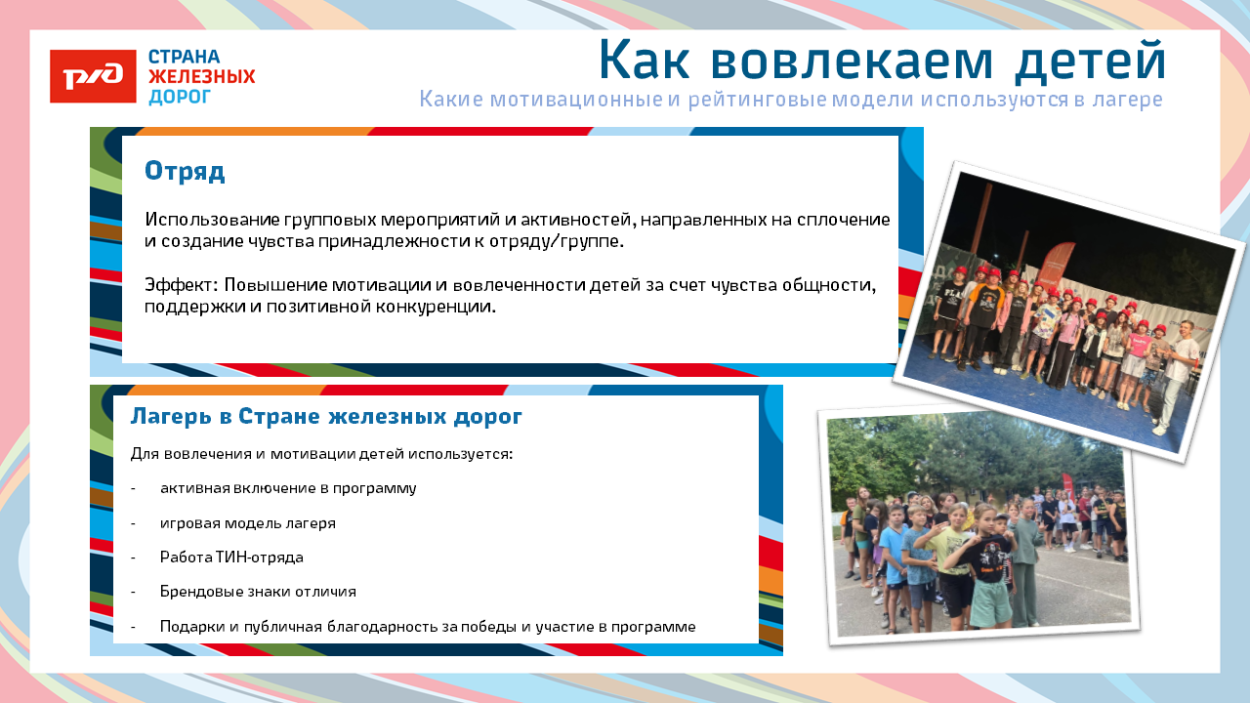 РЖД

СТРАНА ЖЕЛЕЗНЫХ ДОРОГ

Как вовлекаем детей

Какие мотивационные и рейтинговые модели используются в лагере

Отряд

Использование групповых мероприятий и активностей, направленных на сплочение и создание чувства принадлежности к отряду/группе.

Эффект: Повышение мотивации и вовлеченности детей за счет чувства общности, поддержки и позитивной конкуренции.

Лагерь в Стране железных дорог

Для вовлечения и мотивации детей используется:

- активная включение в программу
- игровая модель лагеря
- Работа ТИН-отряда
- Брендовые знаки отличия
- Подарки и публичная благодарность за победы и участие в программе